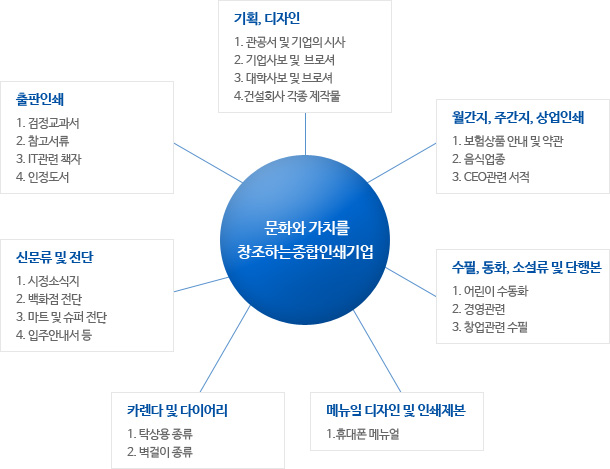 기획, 디자인

1. 관공서 및 기업의 시사
2. 기업사보 및 브로셔
3. 대학사보 및 브로셔
4.건설회사 각종 제작물

출판인쇄

1. 검정교과서
2. 참고서류
3. IT관련 책자
4. 인정도서

월간지, 주간지, 상업인쇄

1. 보험상품 안내 및 약관
2. 음식업종
3. CEO관련 서적

문화와 가치를 창조하는종합인쇄기업

신문류 및 전단

1. 시정소식지
2. 백화점 전단
3. 마트 및 슈퍼 전단
4. 입주안내서 등

수필, 동화, 소설류 및 단행본

1. 어린이 수동화
2. 경영관련
3. 창업관련 수필

카렌다 및 다이어리

1. 탁상용 종류
2. 벽걸이 종류

메뉴얼 디자인 및 인쇄제본

1.휴대폰 메뉴얼